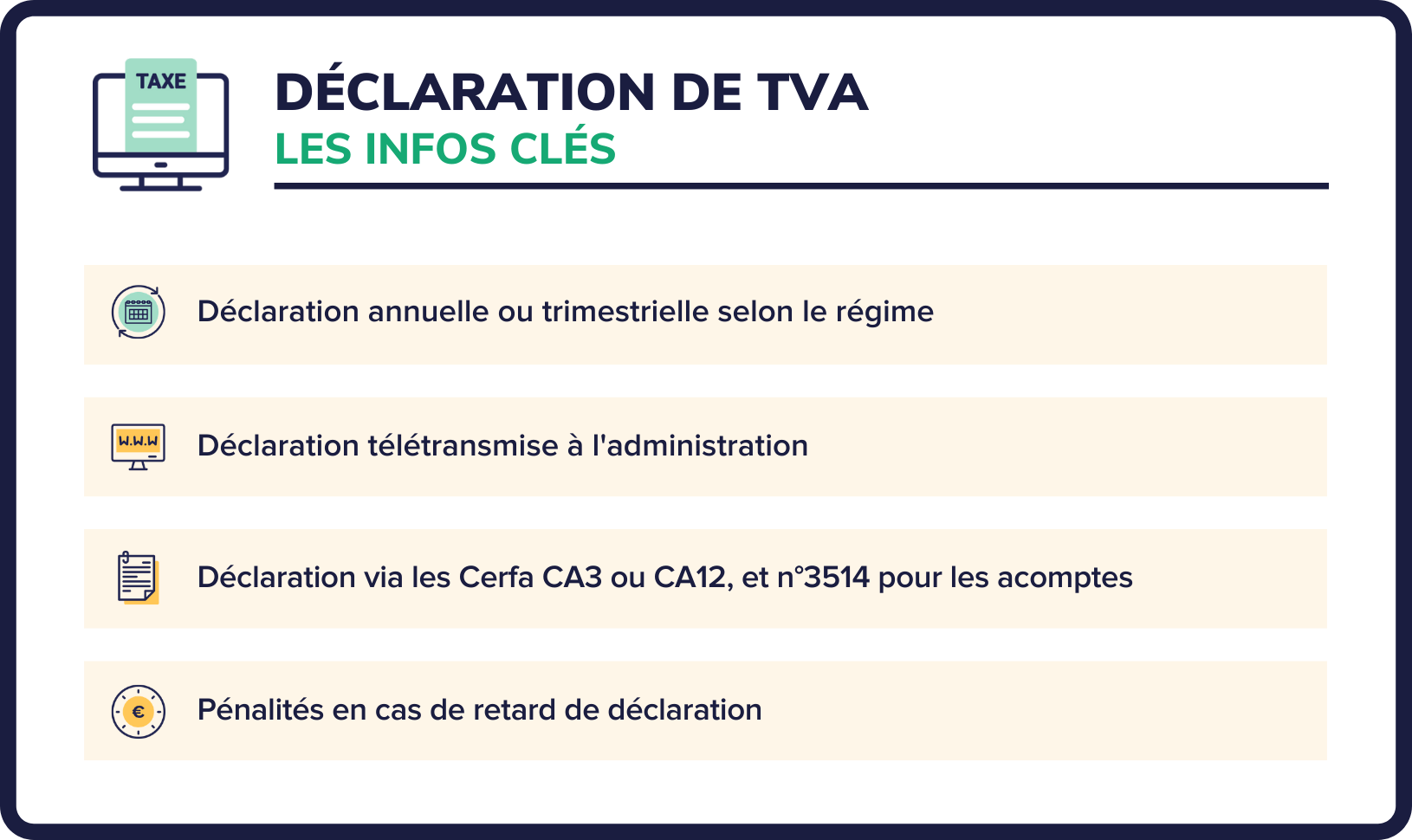 TAXE

DÉCLARATION DE TVA
LES INFOS CLÉS

Déclaration annuelle ou trimestrielle selon le régime

W.W.W

Déclaration télétransmise à l'administration

Déclaration via les Cerfa CA3 ou CA12, et n°3514 pour les acomptes

€

Pénalités en cas de retard de déclaration